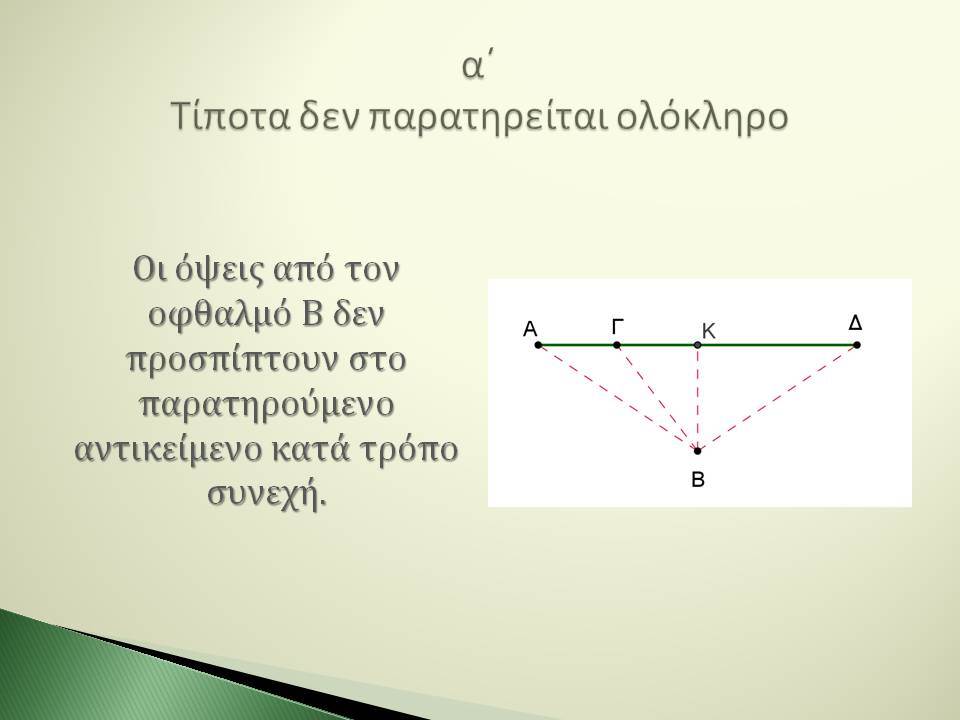 α΄
Τίποτα δεν παρατηρείται ολόκληρο

Οι όψεις από τον οφθαλμό Β δεν προσπίπτουν στο παρατηρούμενο αντικείμενο κατά τρόπο συνεχή.

Α
Γ
Κ
Δ
Β